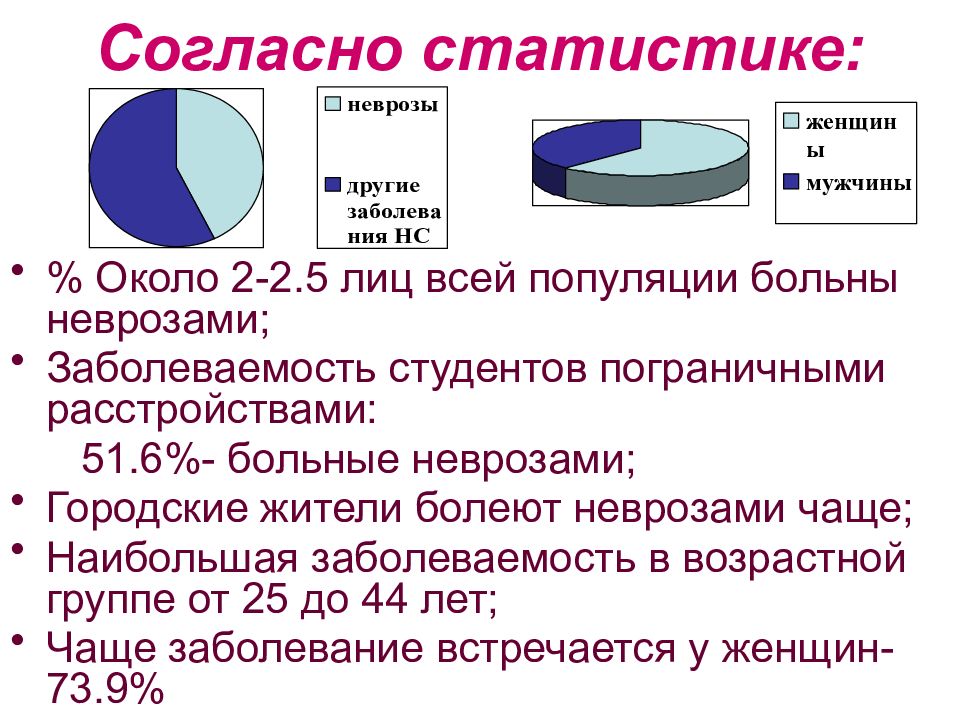 Согласно статистике:

неврозы

другие заболевания НС

женщины

мужчины

• % Около 2-2.5 лиц всей популяции больны неврозами;
• Заболеваемость студентов пограничными расстройствами:
51.6%- больные неврозами;
• Городские жители болеют неврозами чаще;
• Наибольшая заболеваемость в возрастной группе от 25 до 44 лет;
• Чаще заболевание встречается у женщин- 73.9%